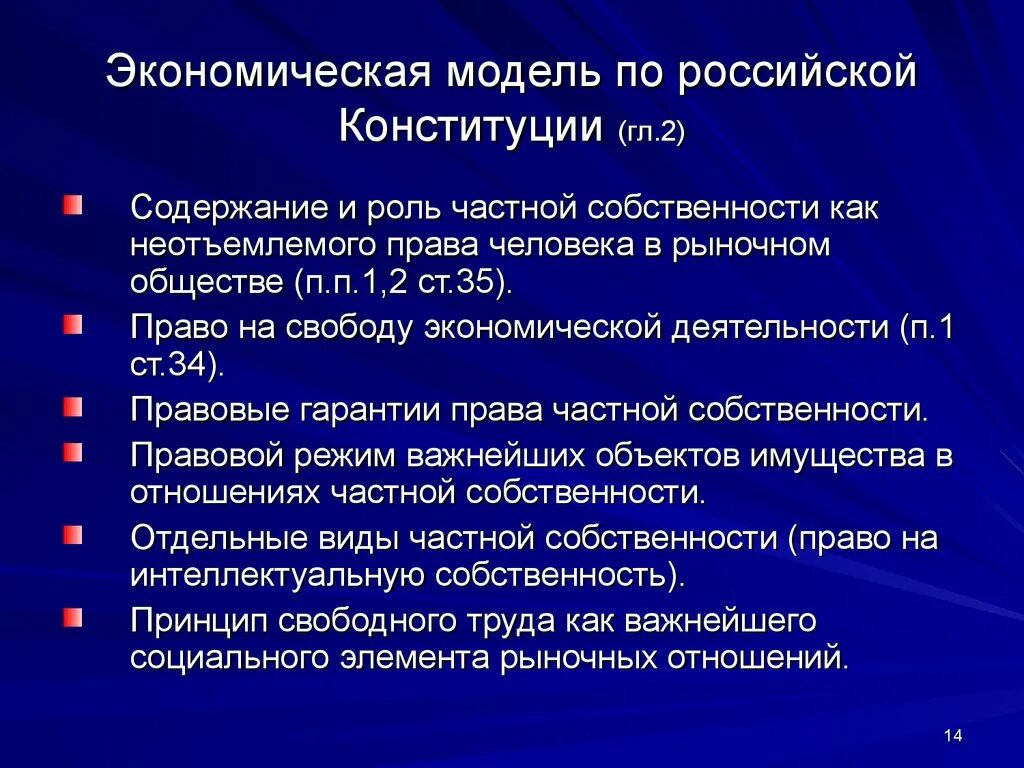 Экономическая модель по российской Конституции (гл.2)

Содержание и роль частной собственности как неотъемлемого права человека в рыночном обществе (п.п.1,2 ст.35).

Право на свободу экономической деятельности (п.1 ст.34).

Правовые гарантии права частной собственности.

Правовой режим важнейших объектов имущества в отношениях частной собственности.

Отдельные виды частной собственности (право на интеллектуальную собственность).

Принцип свободного труда как важнейшего социального элемента рыночных отношений.

14